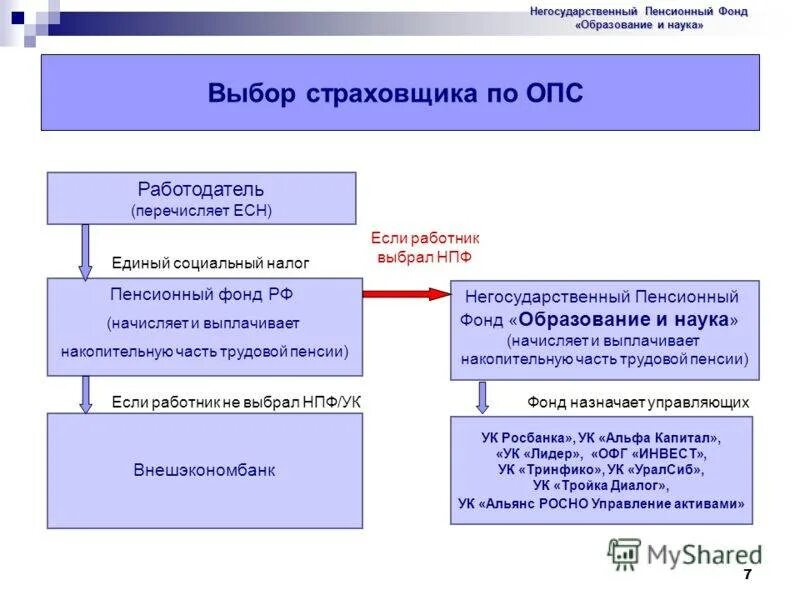 Негосударственный Пенсионный Фонд «Образование и наука»

Выбор страховщика по ОПС

Работодатель
(перечисляет ЕСН)

Единый социальный налог

Если работник выбрал НПФ

Пенсионный фонд РФ
(начисляет и выплачивает накопительную часть трудовой пенсии)

Негосударственный Пенсионный Фонд «Образование и наука»
(начисляет и выплачивает накопительную часть трудовой пенсии)

Если работник не выбрал НПФ/УК

Фонд назначает управляющих

Внешэкономбанк

УК Росбанка», УК «Альфа Капитал», «УК «Лидер», «ОФГ «ИНВЕСТ», УК «Тринфико», УК «УралСиб», УК «Тройка Диалог», УК «Альянс РОСНО Управление активами»

MyShared

7